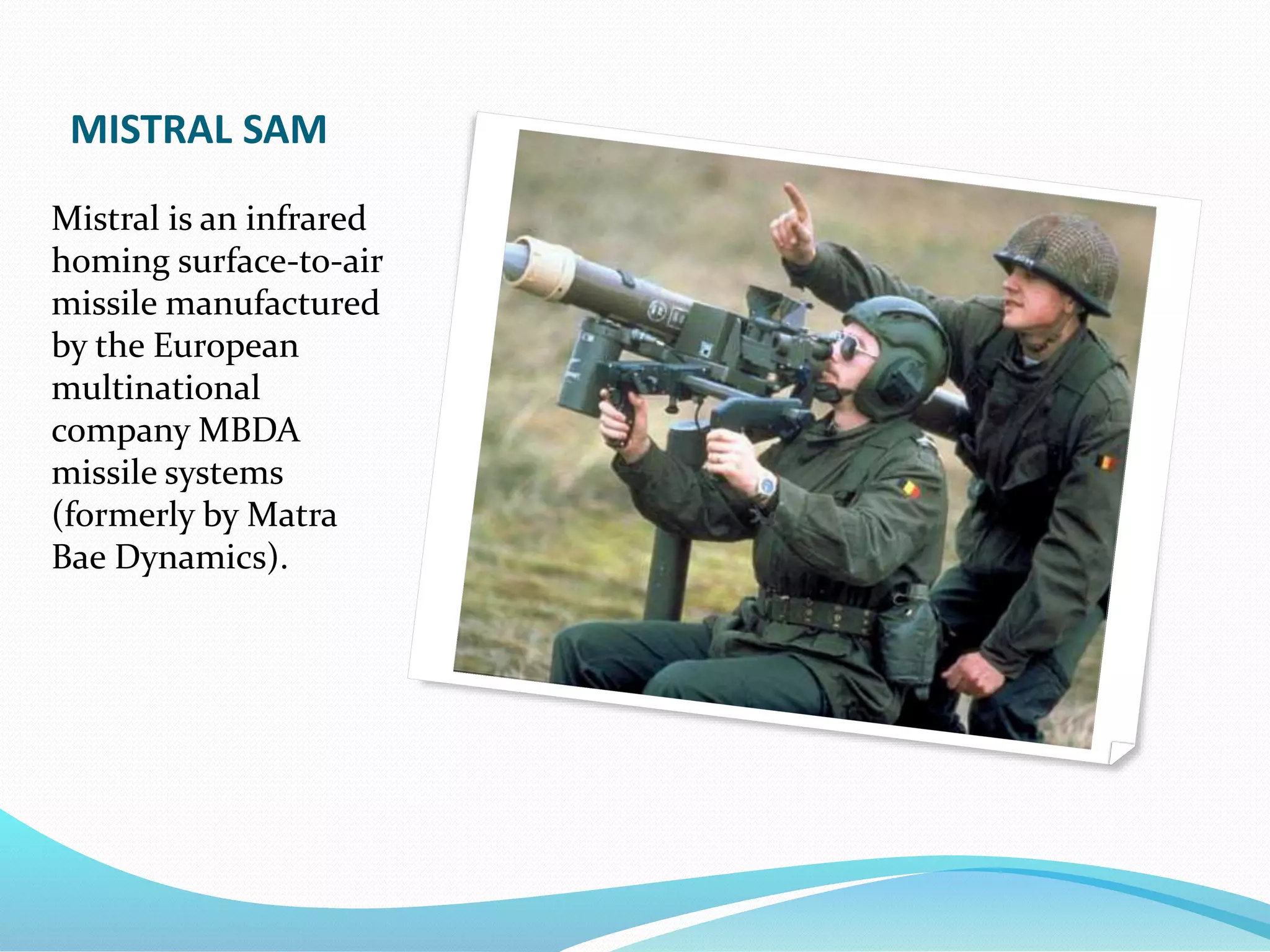 MISTRAL SAM

Mistral is an infrared homing surface-to-air missile manufactured by the European multinational company MBDA missile systems (formerly by Matra Bae Dynamics).